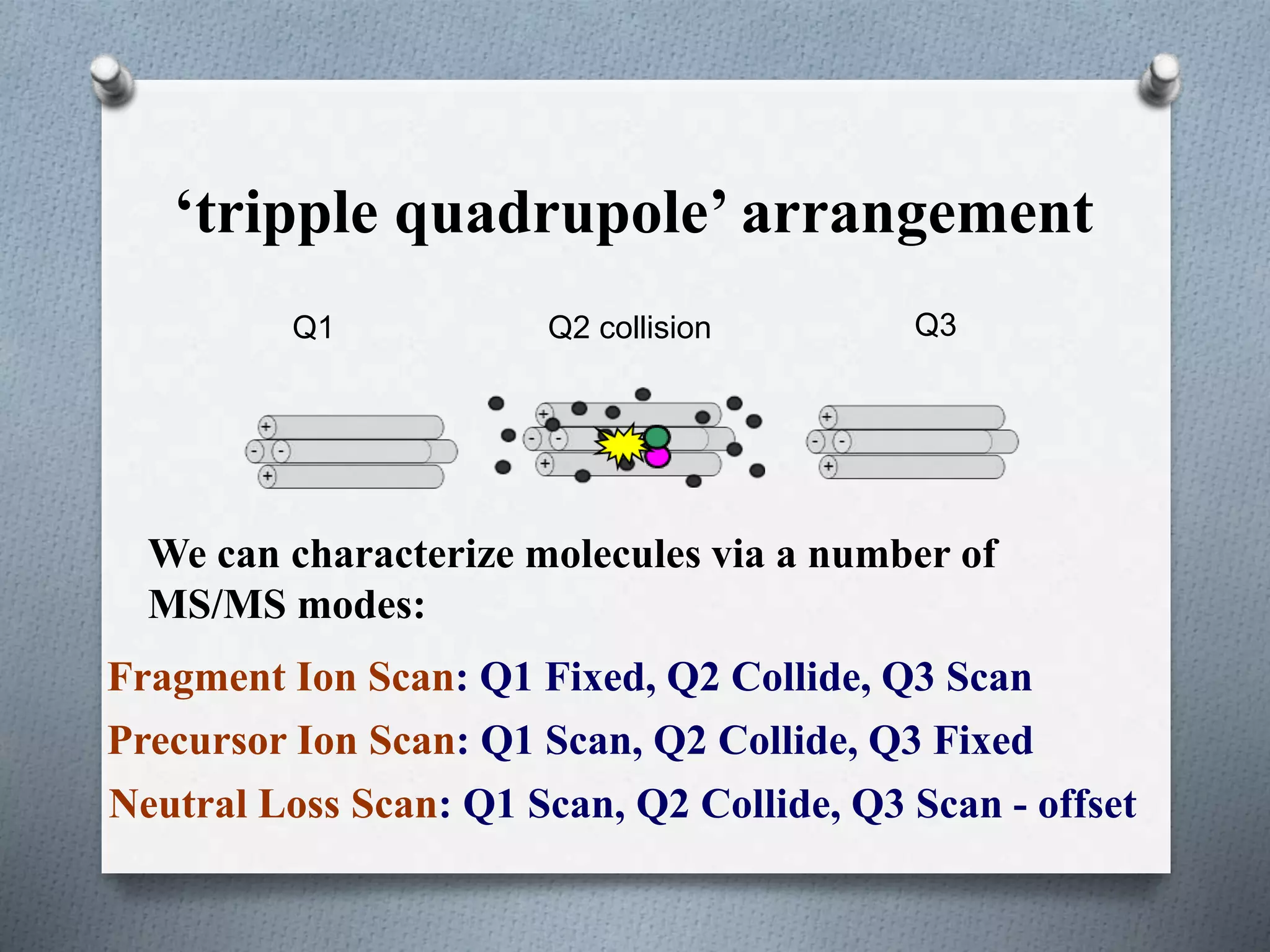 'tripple quadrupole' arrangement

Q1

Q2 collision

Q3

+
- -
+

+
- -
+

+
- -
+

We can characterize molecules via a number of MS/MS modes:

Fragment Ion Scan: Q1 Fixed, Q2 Collide, Q3 Scan

Precursor Ion Scan: Q1 Scan, Q2 Collide, Q3 Fixed

Neutral Loss Scan: Q1 Scan, Q2 Collide, Q3 Scan - offset